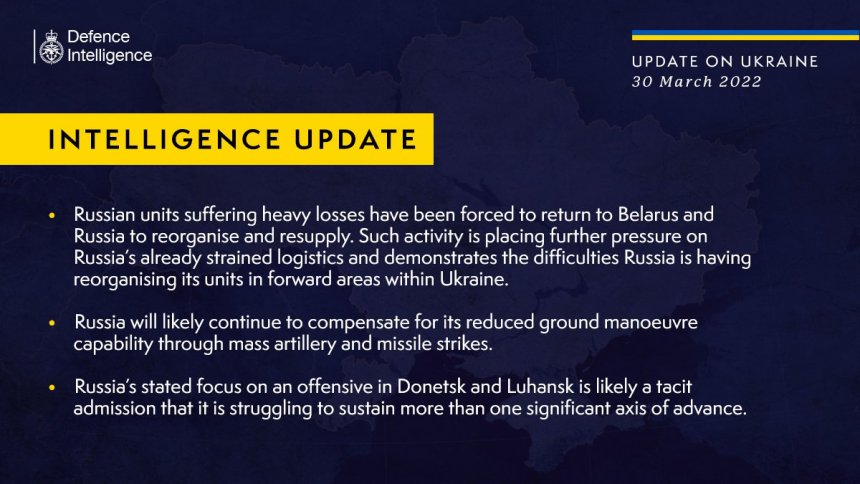 Defence Intelligence

UPDATE ON UKRAINE
30 March 2022

INTELLIGENCE UPDATE

• Russian units suffering heavy losses have been forced to return to Belarus and Russia to reorganise and resupply. Such activity is placing further pressure on Russia's already strained logistics and demonstrates the difficulties Russia is having reorganising its units in forward areas within Ukraine.

• Russia will likely continue to compensate for its reduced ground manoeuvre capability through mass artillery and missile strikes.

• Russia's stated focus on an offensive in Donetsk and Luhansk is likely a tacit admission that it is struggling to sustain more than one significant axis of advance.